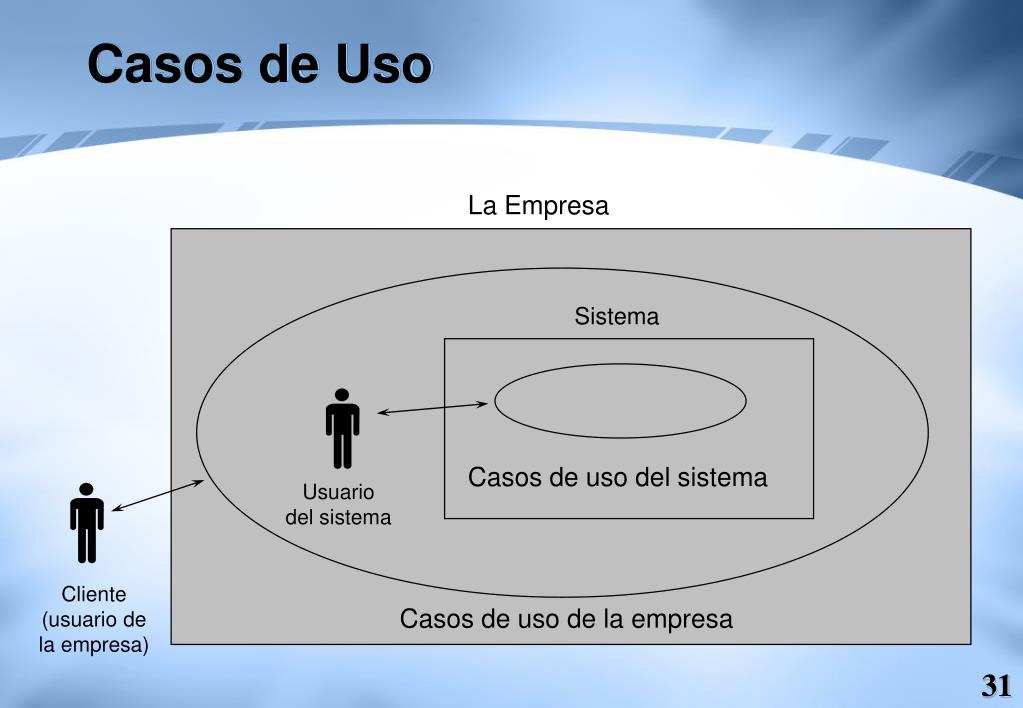 Casos de Uso

La Empresa

Sistema

Usuario del sistema

Casos de uso del sistema

Cliente (usuario de la empresa)

Casos de uso de la empresa

31